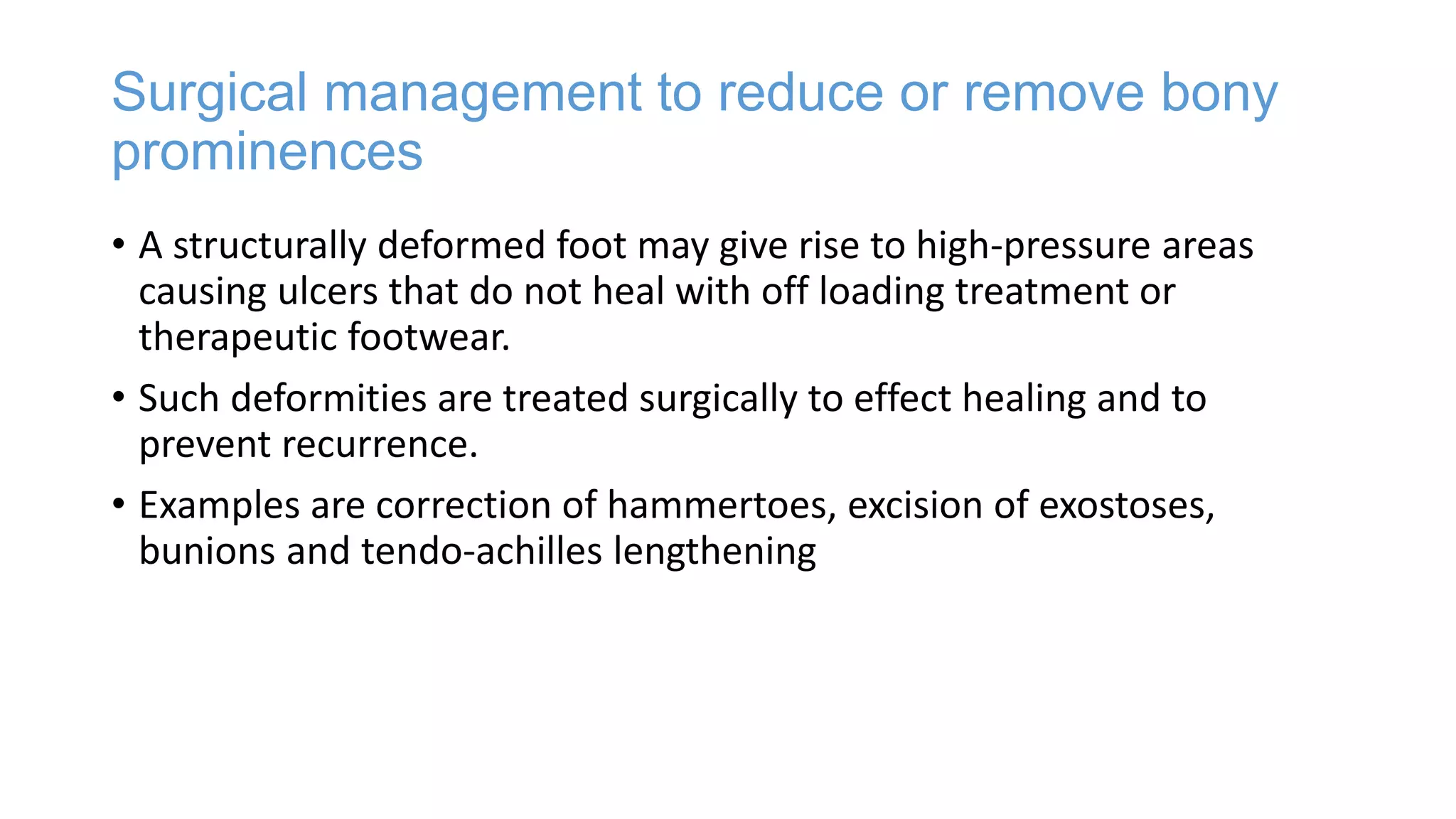 Surgical management to reduce or remove bony prominences

• A structurally deformed foot may give rise to high-pressure areas causing ulcers that do not heal with off loading treatment or therapeutic footwear.

• Such deformities are treated surgically to effect healing and to prevent recurrence.

• Examples are correction of hammertoes, excision of exostoses, bunions and tendo-achilles lengthening